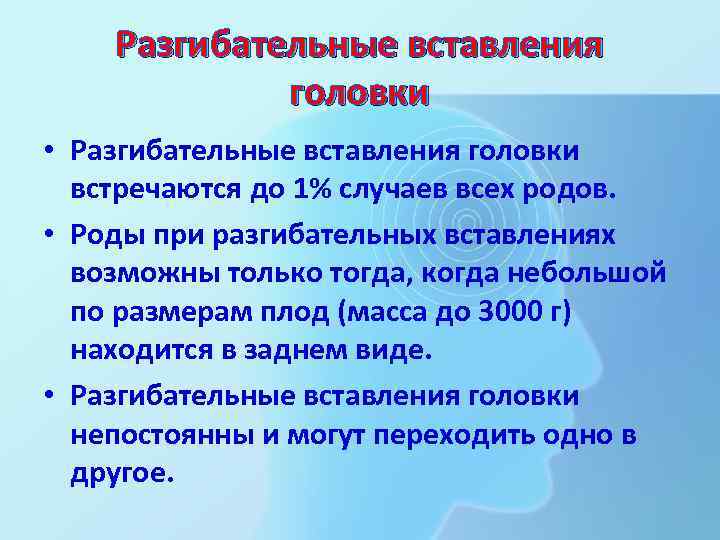 Разгибательные вставления головки

• Разгибательные вставления головки встречаются до 1% случаев всех родов.

• Роды при разгибательных вставлениях возможны только тогда, когда небольшой по размерам плод (масса до 3000 г) находится в заднем виде.

• Разгибательные вставления головки непостоянны и могут переходить одно в другое.